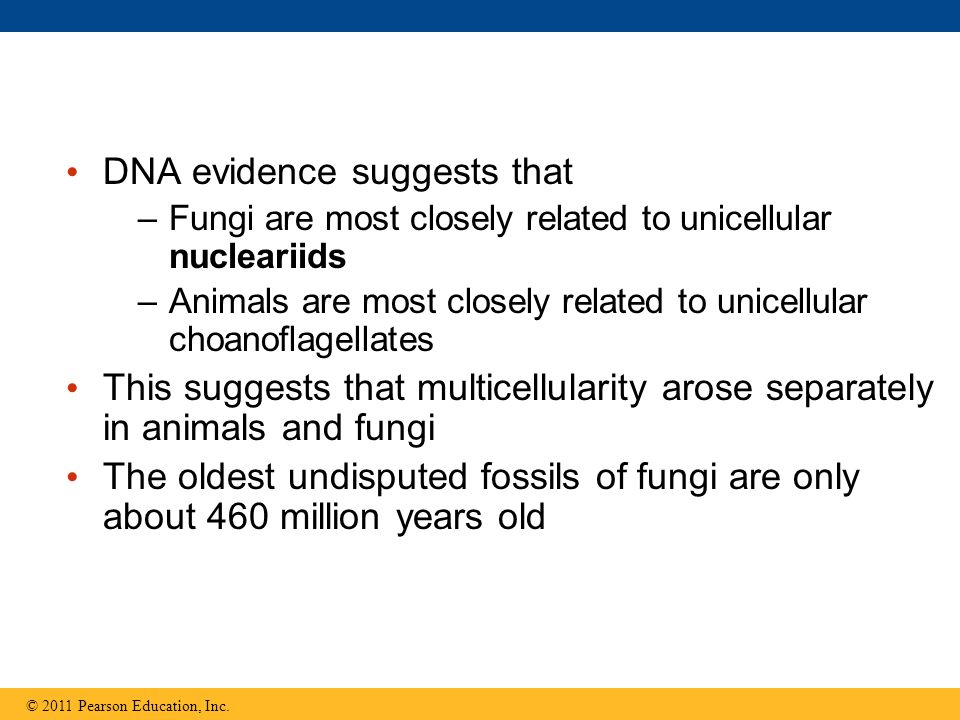 • DNA evidence suggests that
– Fungi are most closely related to unicellular nucleariids
– Animals are most closely related to unicellular choanoflagellates
• This suggests that multicellularity arose separately in animals and fungi
• The oldest undisputed fossils of fungi are only about 460 million years old

© 2011 Pearson Education, Inc.